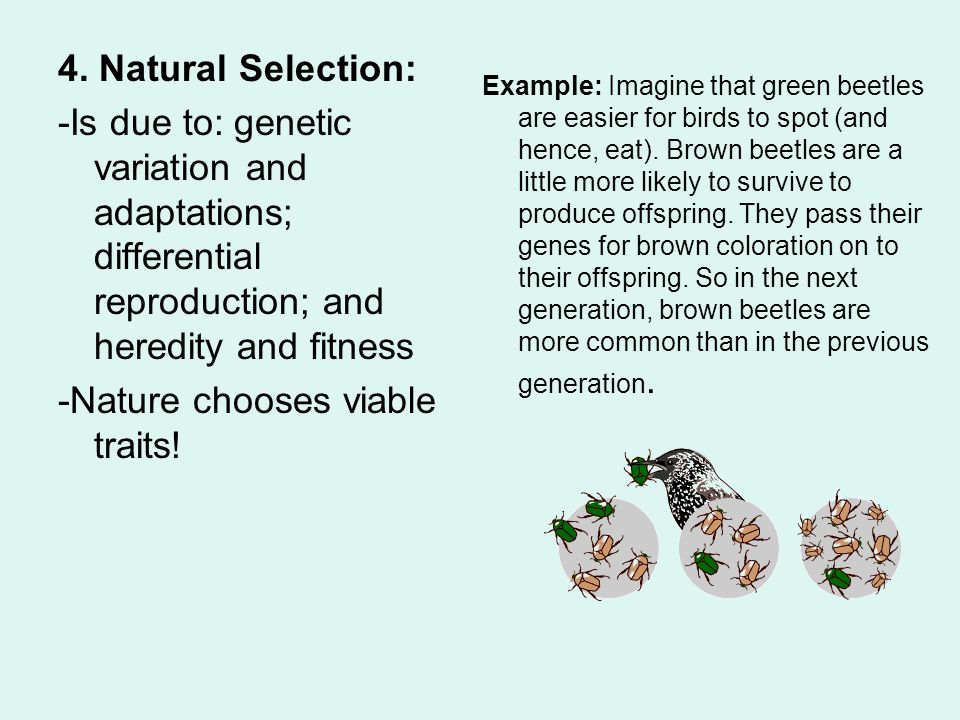 4. Natural Selection:

-Is due to: genetic variation and adaptations; differential reproduction; and heredity and fitness

-Nature chooses viable traits!

Example: Imagine that green beetles are easier for birds to spot (and hence, eat). Brown beetles are a little more likely to survive to produce offspring. They pass their genes for brown coloration on to their offspring. So in the next generation, brown beetles are more common than in the previous generation.